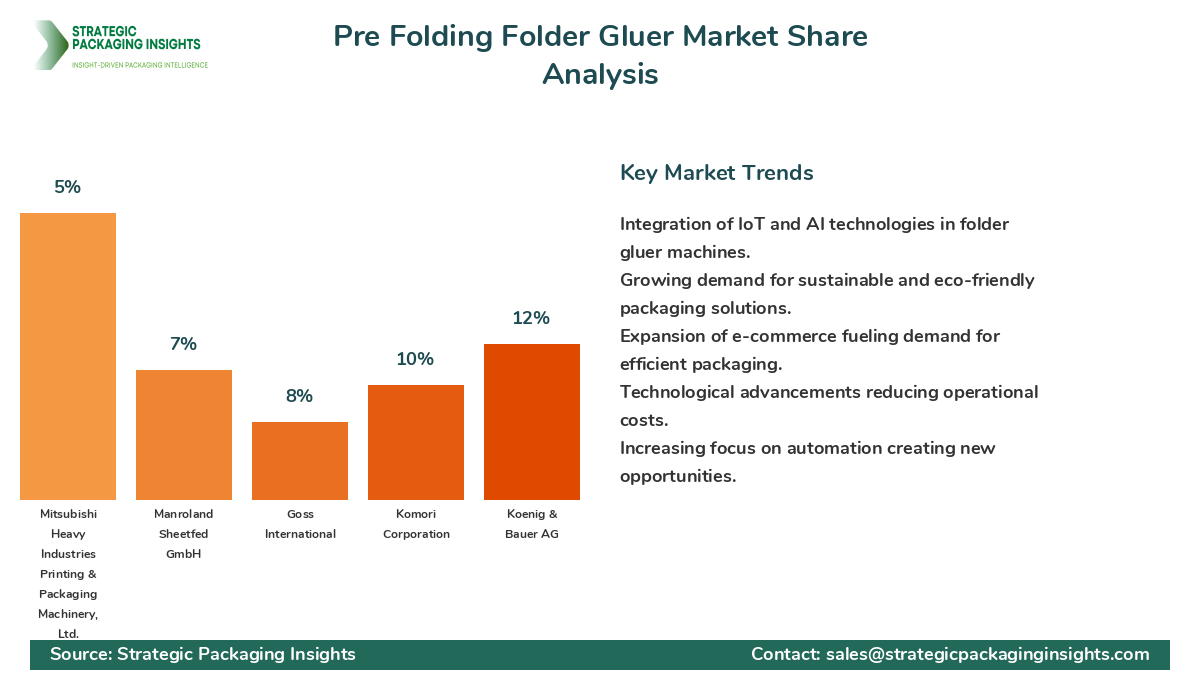 STRATEGIC PACKAGING INSIGHTS
INSIGHT-DRIVEN PACKAGING INTELLIGENCE

Pre Folding Folder Gluer Market Share Analysis

5%
7%
8%
10%
12%

Mitsubishi Heavy Industries Printing & Packaging Machinery, Ltd.
Manroland Sheetfed GmbH
Goss International
Komori Corporation
Koenig & Bauer AG

Key Market Trends

Integration of IoT and AI technologies in folder gluer machines.
Growing demand for sustainable and eco-friendly packaging solutions.
Expansion of e-commerce fueling demand for efficient packaging.
Technological advancements reducing operational costs.
Increasing focus on automation creating new opportunities.

Source: Strategic Packaging Insights
Contact: sales@strategicpackaginginsights.com